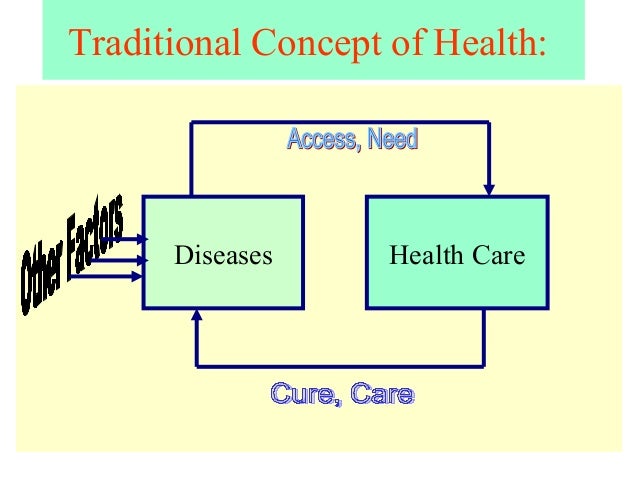 Traditional Concept of Health:

Access, Need

Other Factors

Diseases

Health Care

Cure, Care